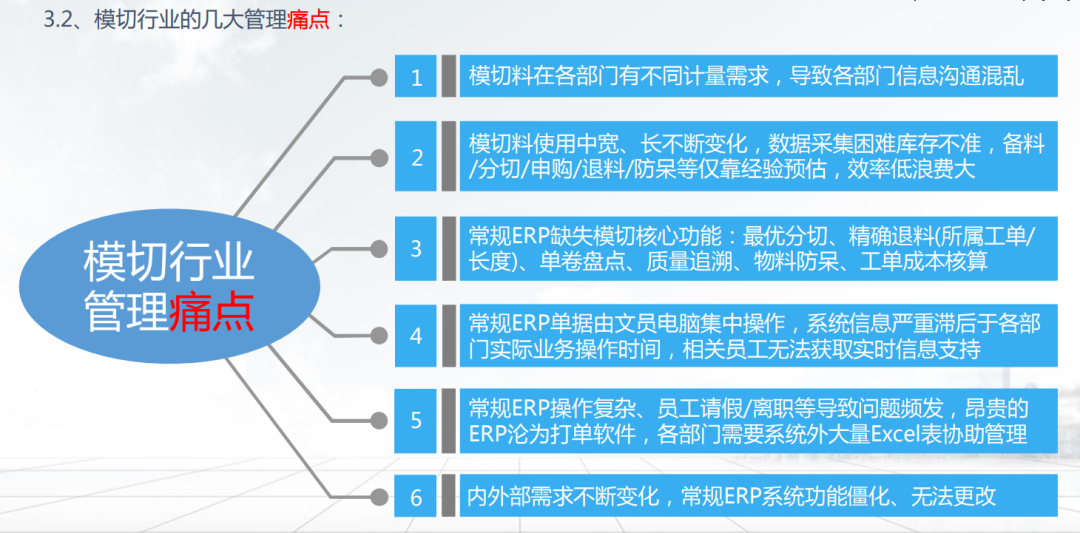 3.2、模切行业的几大管理痛点：

模切行业管理痛点

1 模切料在各部门有不同计量需求，导致各部门信息沟通混乱

2 模切料使用中宽、长不断变化，数据采集困难库存不准，备料/分切/申购/退料/防呆等仅靠经验预估，效率低浪费大

3 常规ERP缺失模切核心功能：最优分切、精确退料(所属工单/长度)、单卷盘点、质量追溯、物料防呆、工单成本核算

4 常规ERP单据由文员电脑集中操作，系统信息严重滞后于各部门实际业务操作时间，相关员工无法获取实时信息支持

5 常规ERP操作复杂、员工请假/离职等导致问题频发，昂贵的ERP沦为打单软件，各部门需要系统外大量Excel表协助管理

6 内外部需求不断变化，常规ERP系统功能僵化、无法更改